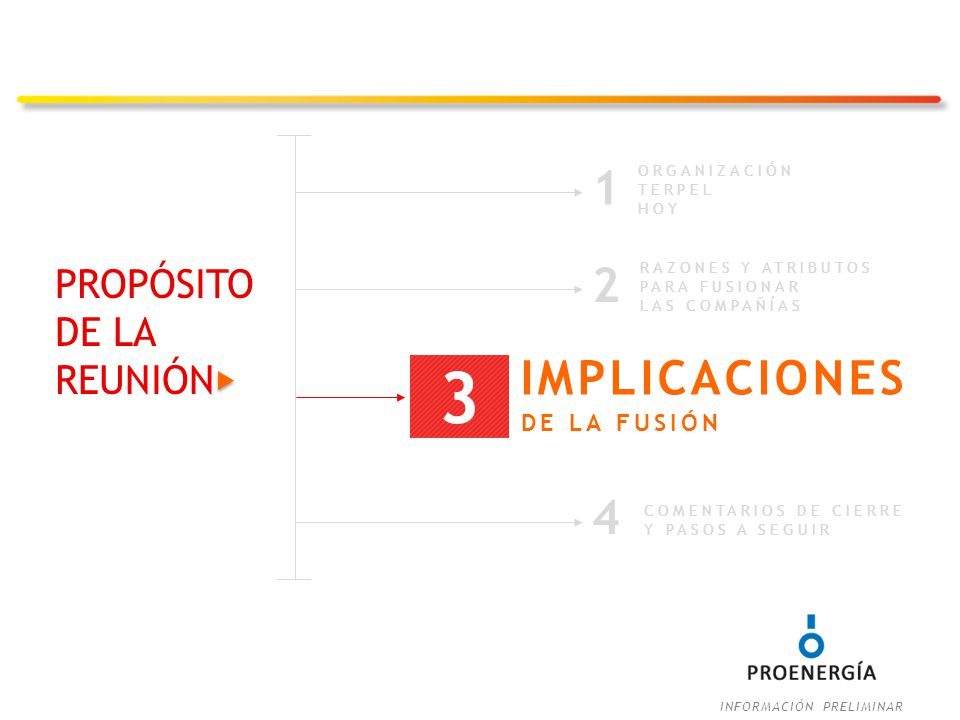 PROPÓSITO DE LA REUNIÓN

1 ORGANIZACIÓN TERPEL HOY

2 RAZONES Y ATRIBUTOS PARA FUSIONAR LAS COMPAÑÍAS

3 IMPLICACIONES DE LA FUSIÓN

4 COMENTARIOS DE CIERRE Y PASOS A SEGUIR

PROENERGÍA

INFORMACIÓN PRELIMINAR